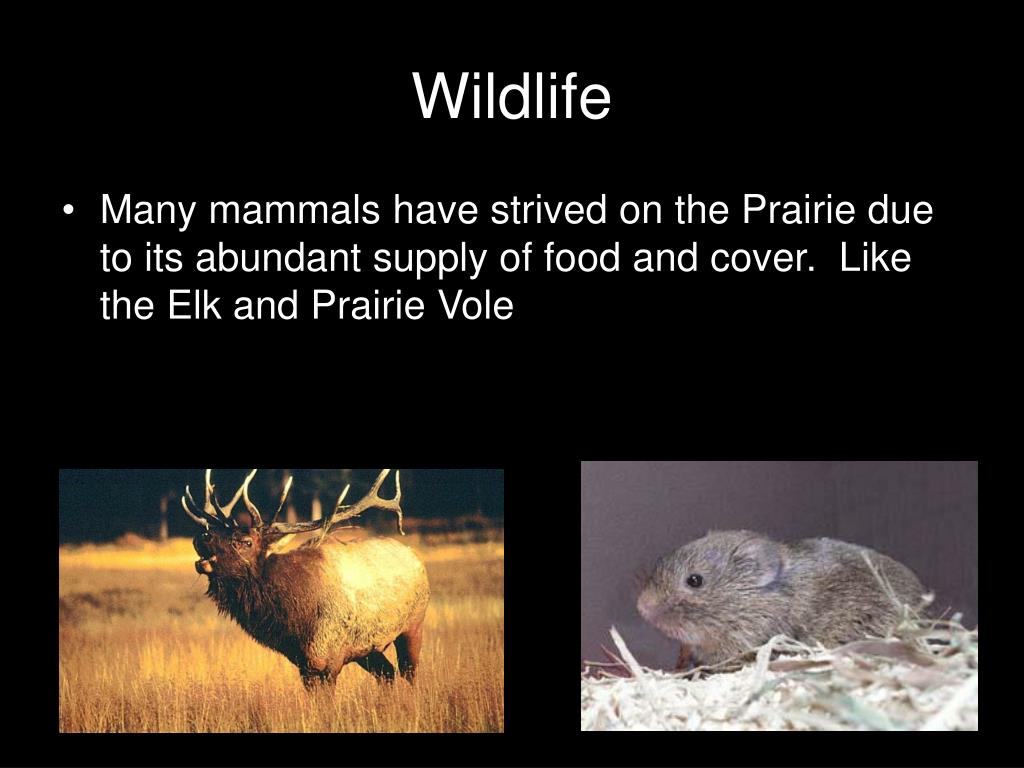 Wildlife

• Many mammals have strived on the Prairie due to its abundant supply of food and cover. Like the Elk and Prairie Vole